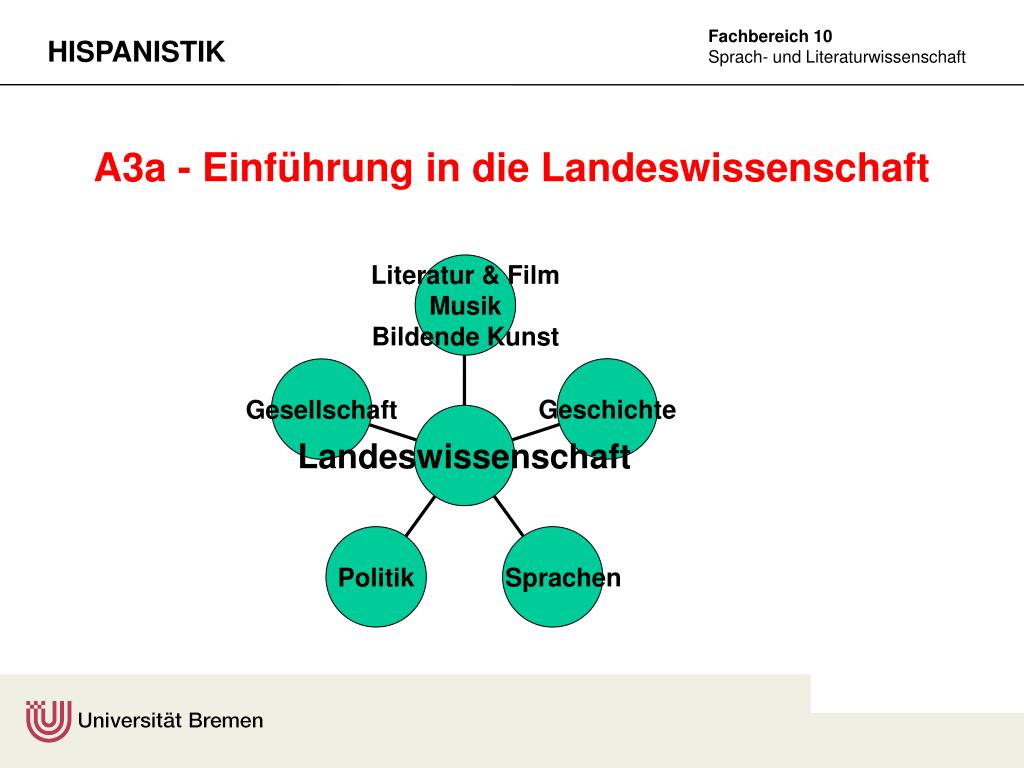 HISPANISTIK

Fachbereich 10
Sprach- und Literaturwissenschaft

A3a - Einführung in die Landeswissenschaft

Literatur & Film
Musik
Bildende Kunst

Gesellschaft

Geschichte

Landeswissenschaft

Politik

Sprachen

Universität Bremen